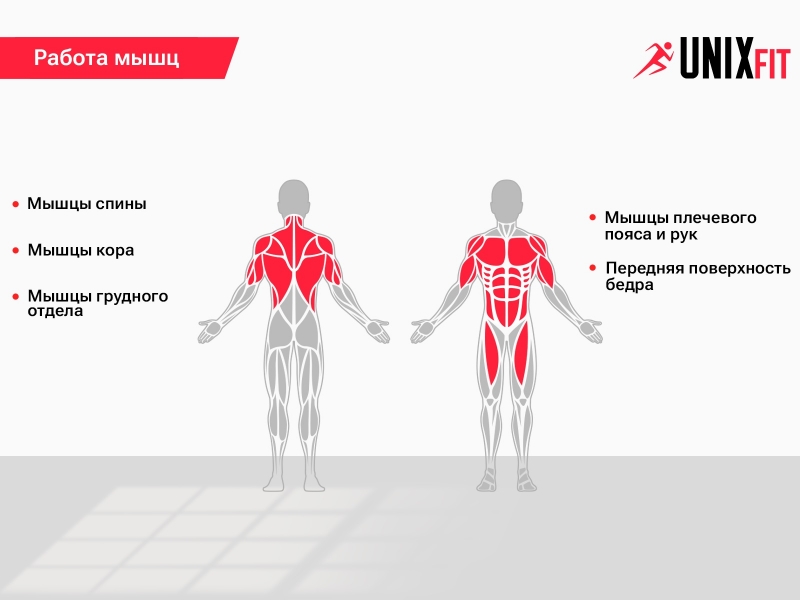 Работа мышц

UNIXFIT

• Мышцы спины

• Мышцы кора

• Мышцы грудного отдела

• Мышцы плечевого пояса и рук

• Передняя поверхность бедра